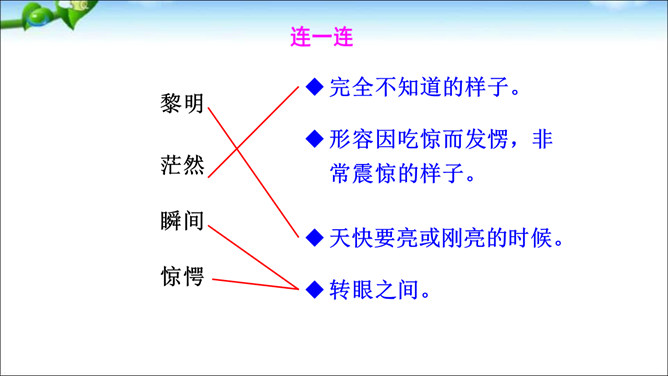 连一连

黎明

茫然

瞬间

惊愕

◆ 完全不知道的样子。

◆ 形容因吃惊而发愣，非常震惊的样子。

◆ 天快要亮或刚亮的时候。

◆ 转眼之间。